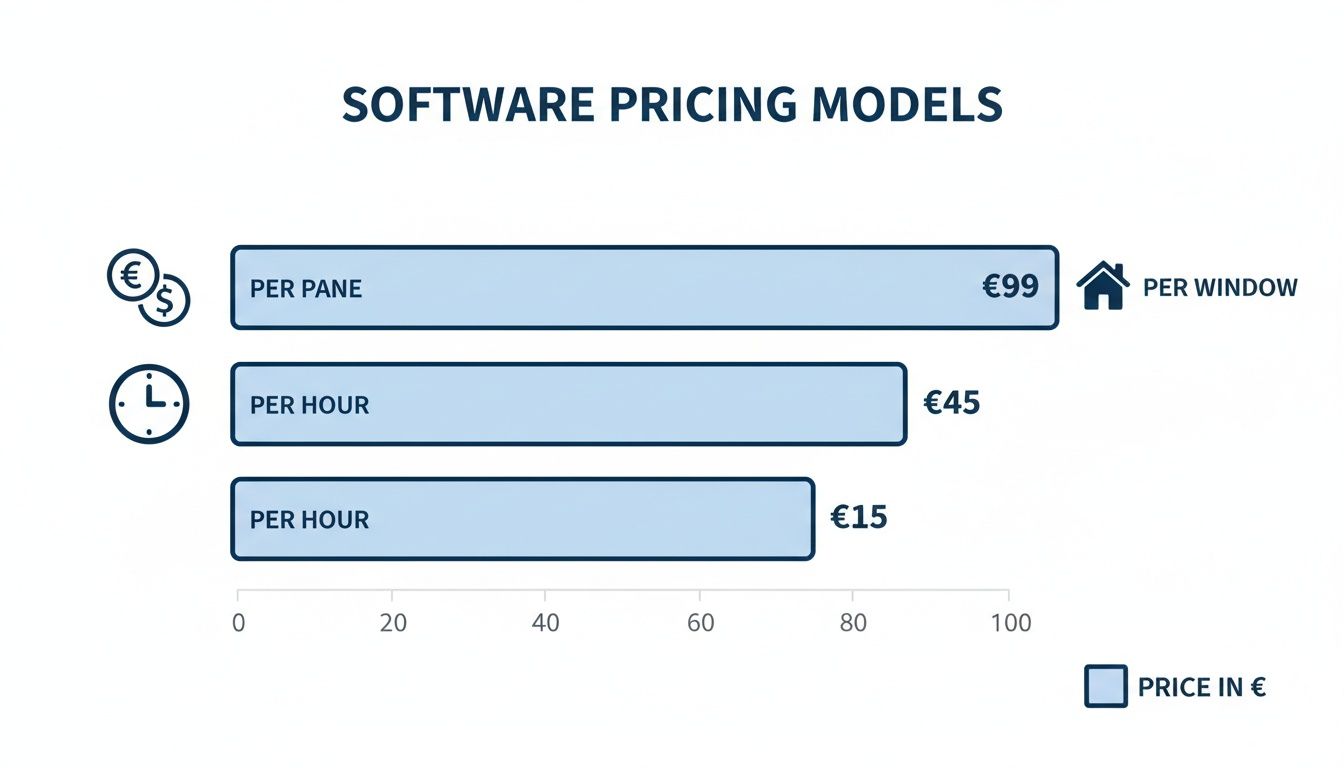 SOFTWARE PRICING MODELS

PER PANE €99 PER WINDOW

PER HOUR €45

PER HOUR €15

0 20 40 60 80 100

PRICE IN €